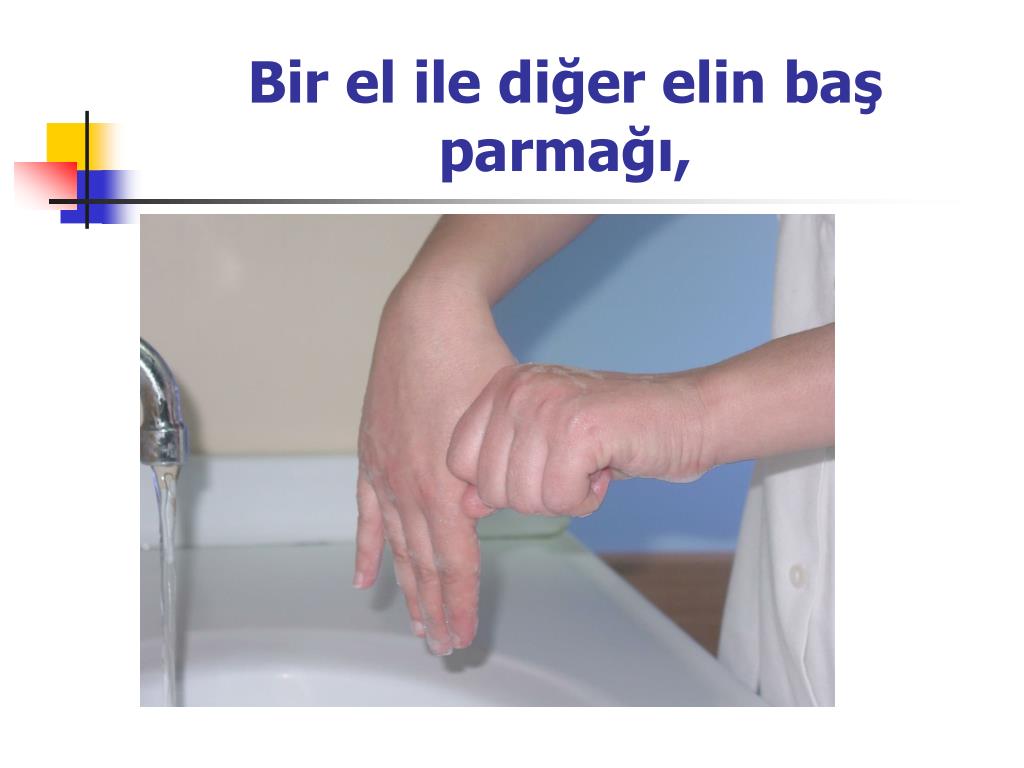 Bir el ile diğer elin baş parmağı,